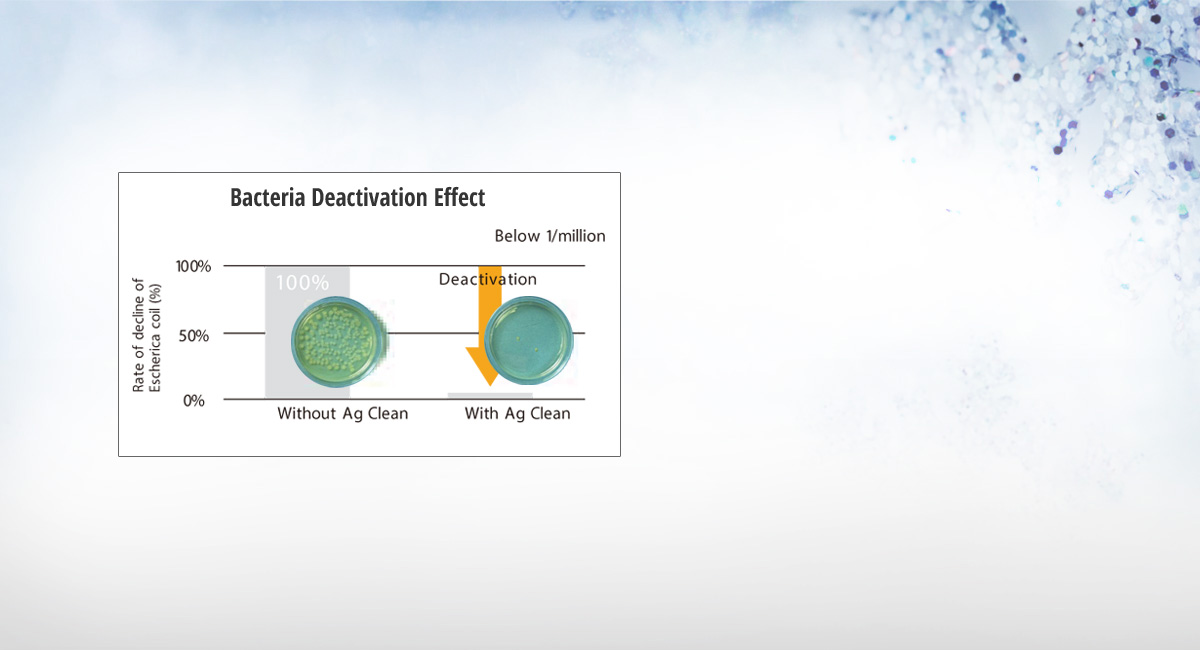 Bacteria Deactivation Effect

Below 1/million

Rate of decline of Escherica coil (%)

100%

50%

0%

100%

Deactivation

Without Ag Clean

With Ag Clean